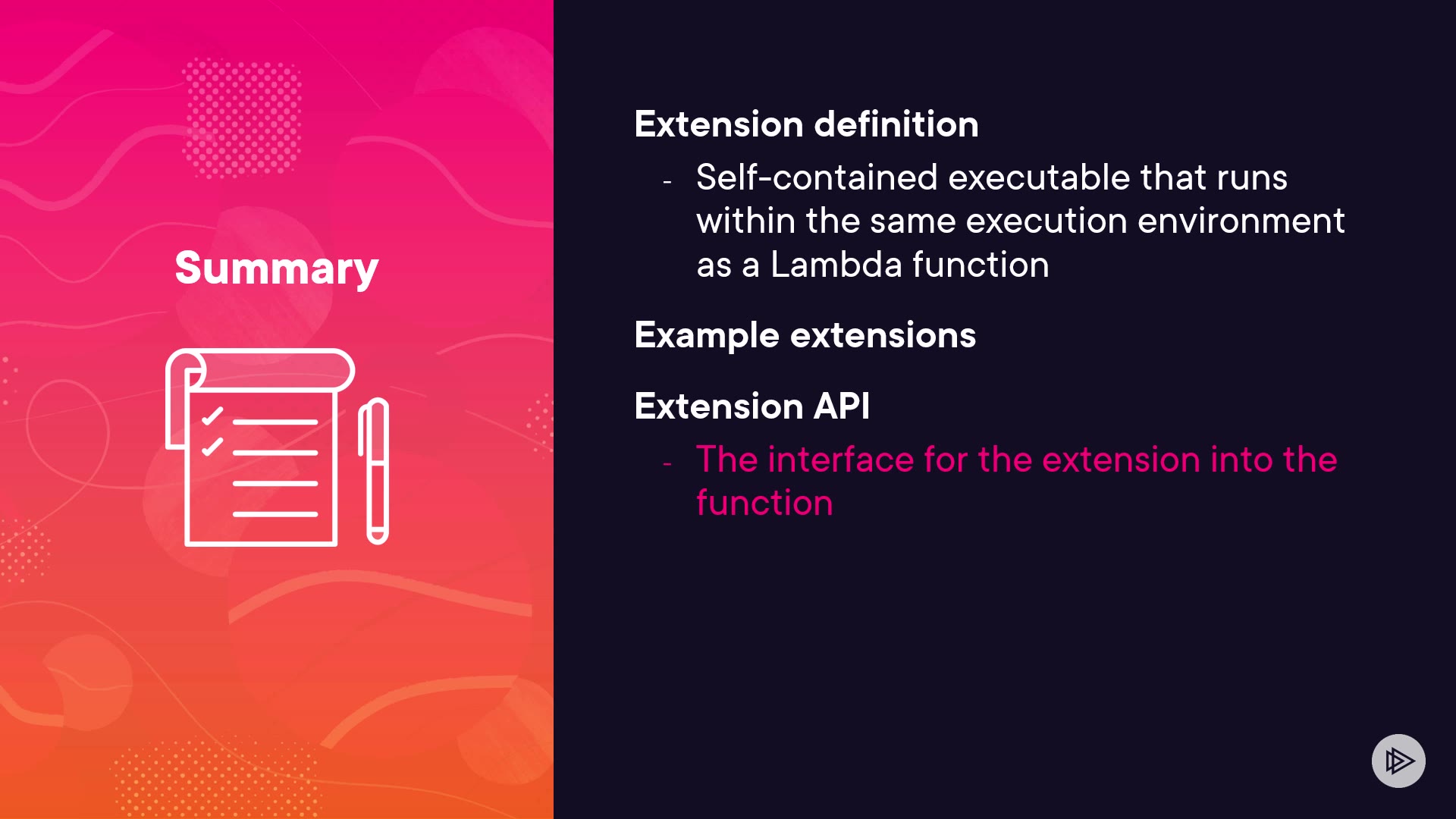 Summary

Extension definition

- Self-contained executable that runs within the same execution environment as a Lambda function

Example extensions

Extension API

- The interface for the extension into the function